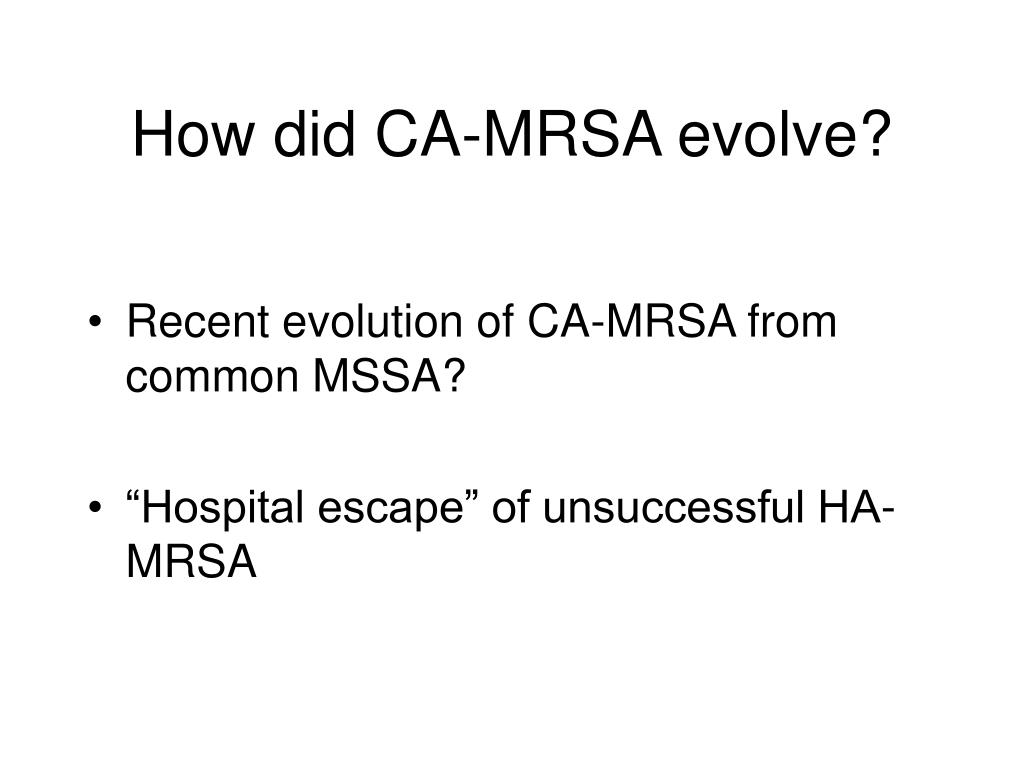 How did CA-MRSA evolve?

• Recent evolution of CA-MRSA from common MSSA?

• “Hospital escape” of unsuccessful HA-MRSA